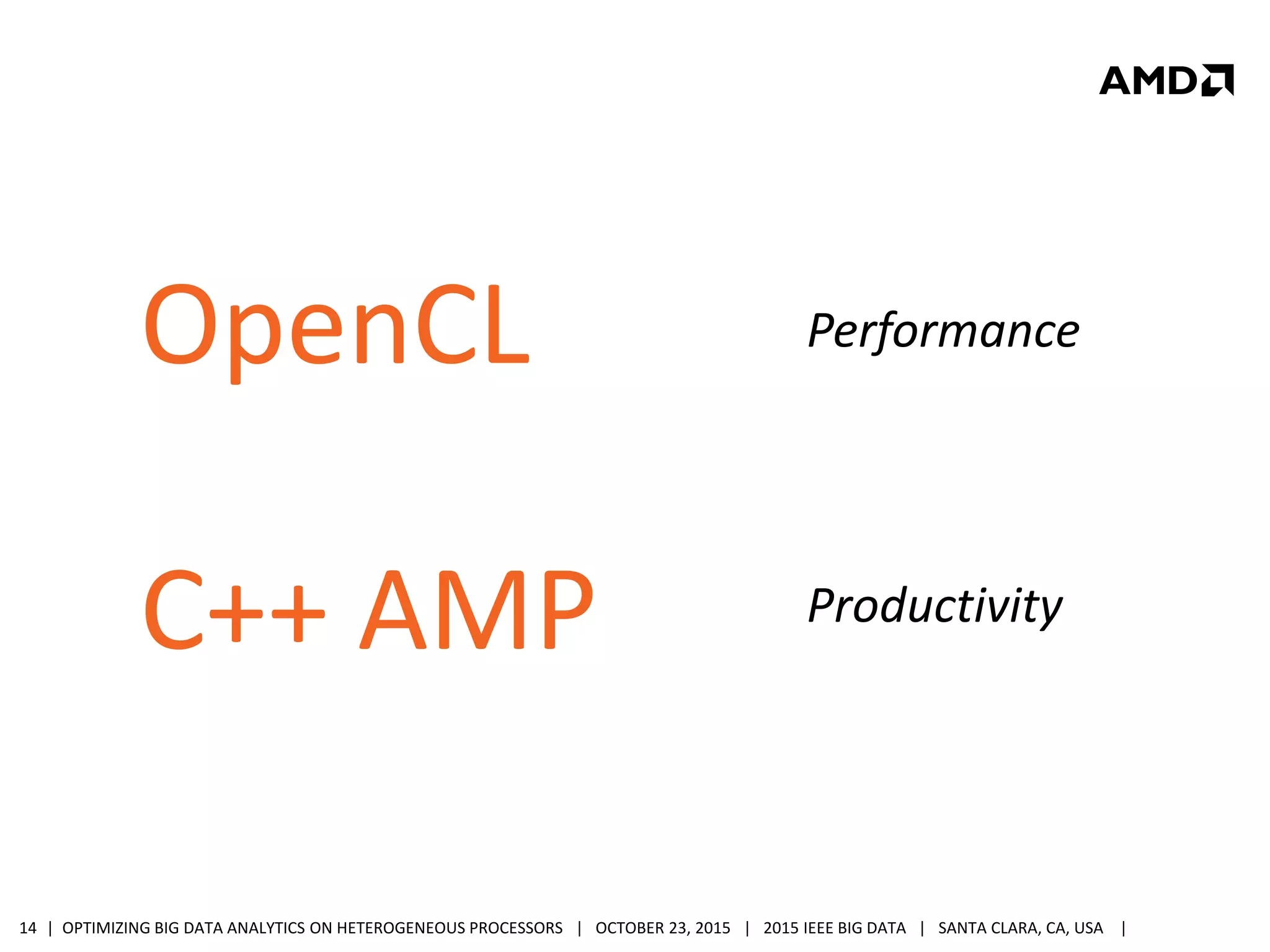 AMD

OpenCL

Performance

C++ AMP

Productivity

14 | OPTIMIZING BIG DATA ANALYTICS ON HETEROGENEOUS PROCESSORS | OCTOBER 23, 2015 | 2015 IEEE BIG DATA | SANTA CLARA, CA, USA |